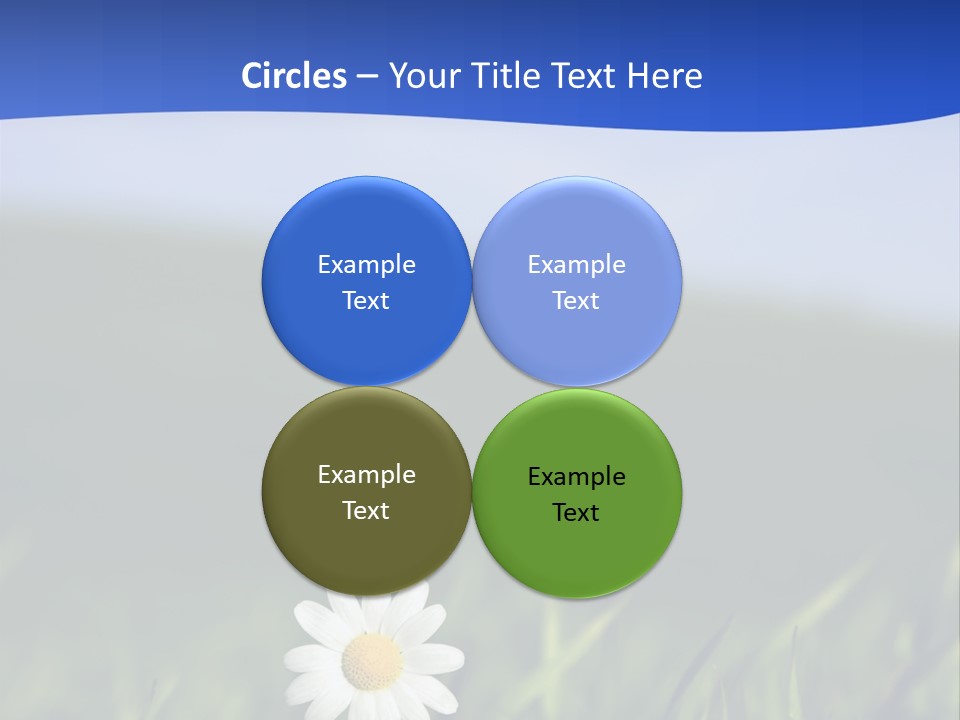 Circles – Your Title Text Here

Example Text

Example Text

Example Text

Example Text